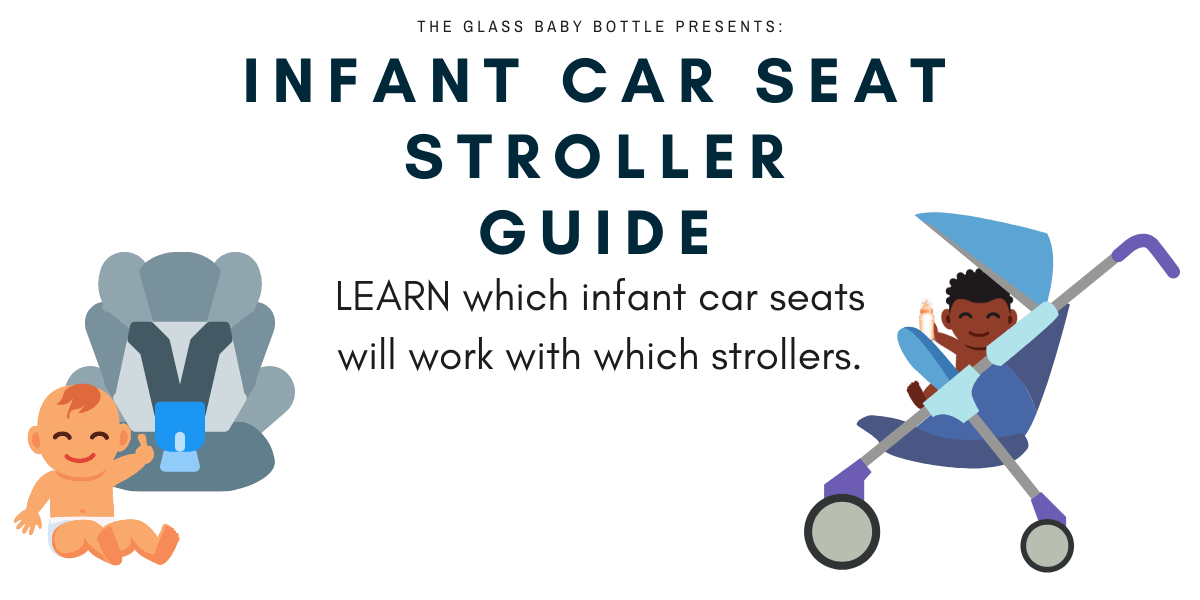 THE GLASS BABY BOTTLE PRESENTS:

INFANT CAR SEAT STROLLER GUIDE

LEARN which infant car seats will work with which strollers.